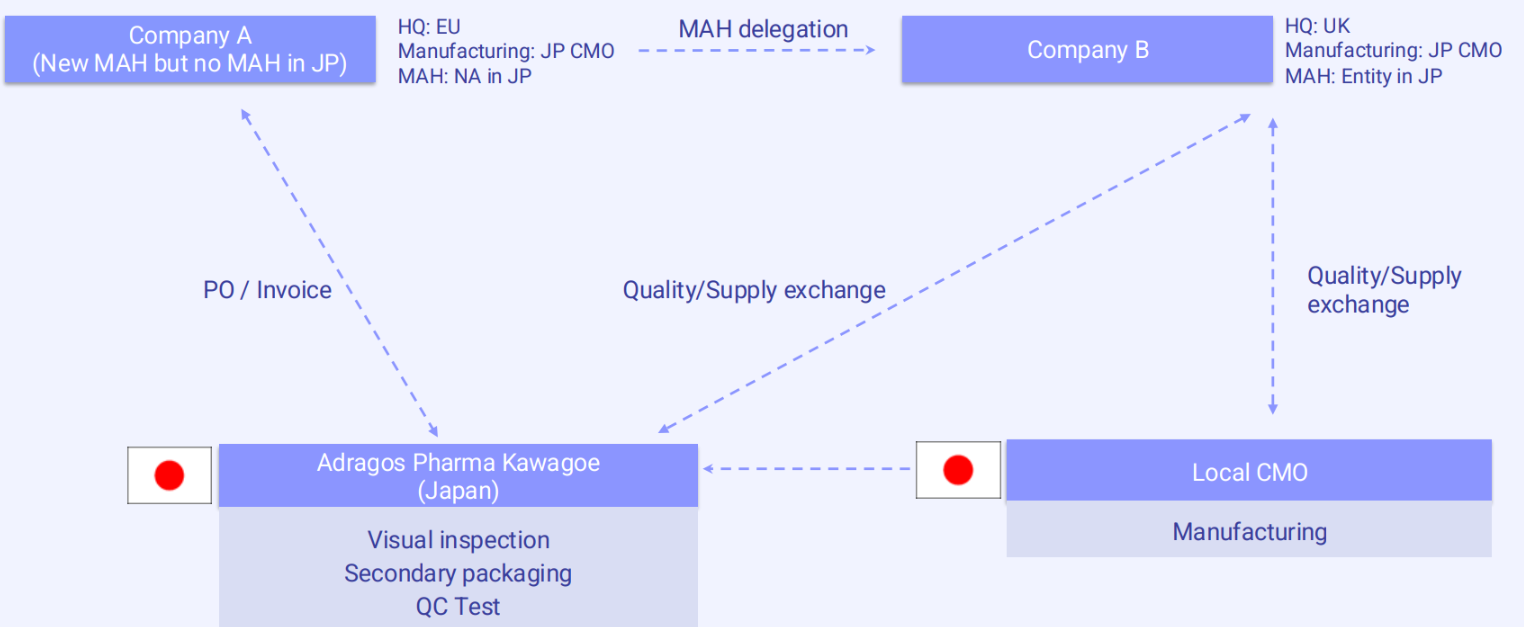 Company A
(New MAH but no MAH in JP)

HQ: EU
Manufacturing: JP CMO
MAH: NA in JP

MAH delegation

Company B

HQ: UK
Manufacturing: JP CMO
MAH: Entity in JP

PO / Invoice

Quality/Supply exchange

Quality/Supply exchange

Adragos Pharma Kawagoe
(Japan)

Visual inspection
Secondary packaging
QC Test

Local CMO

Manufacturing